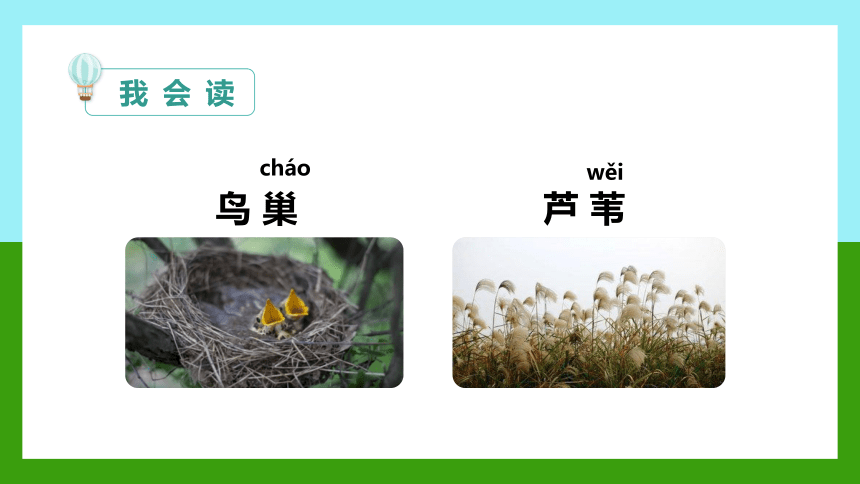 我会读

cháo
鸟巢

wěi
芦苇